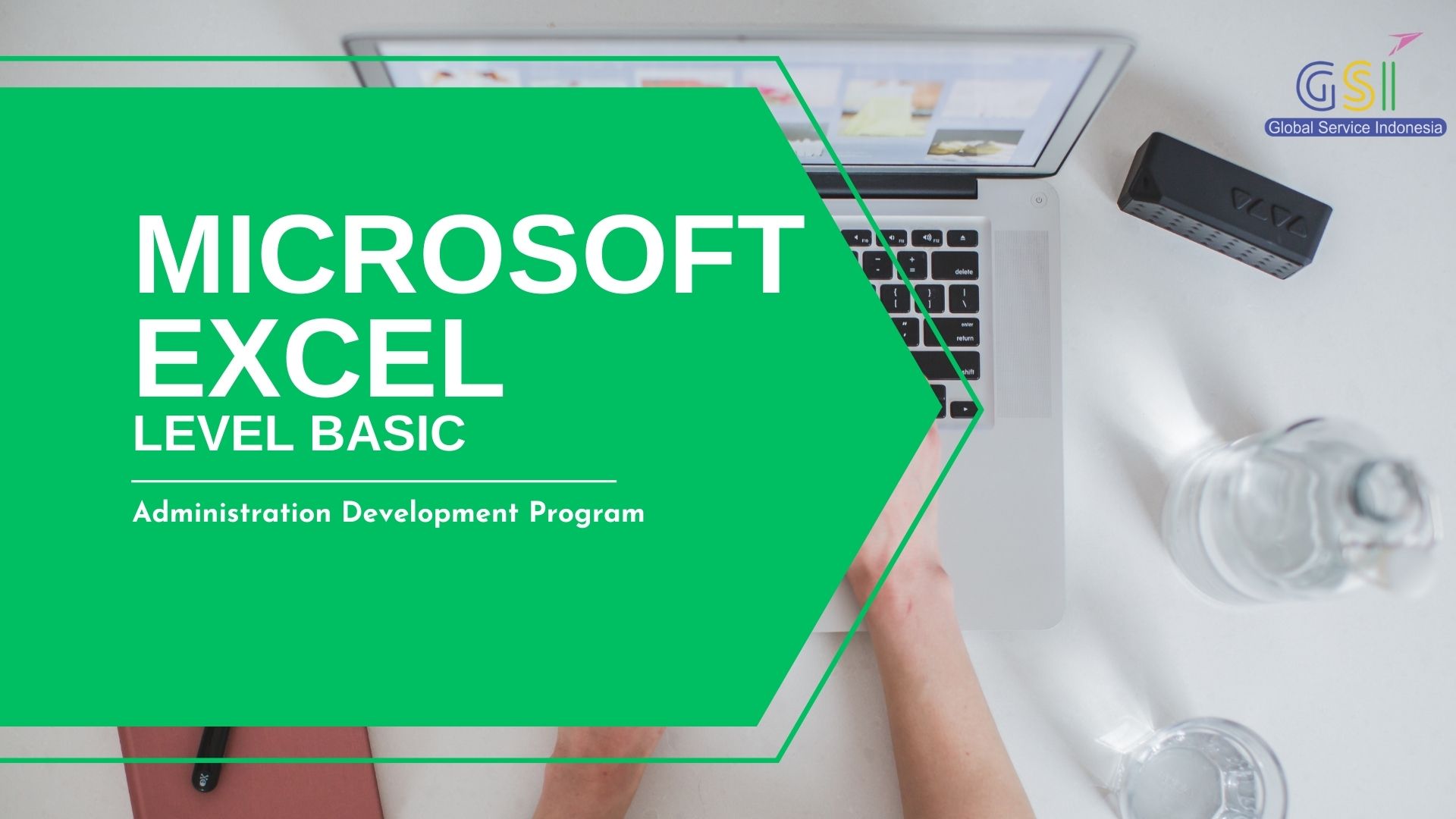 GSI
Global Service Indonesia

MICROSOFT EXCEL
LEVEL BASIC

Administration Development Program